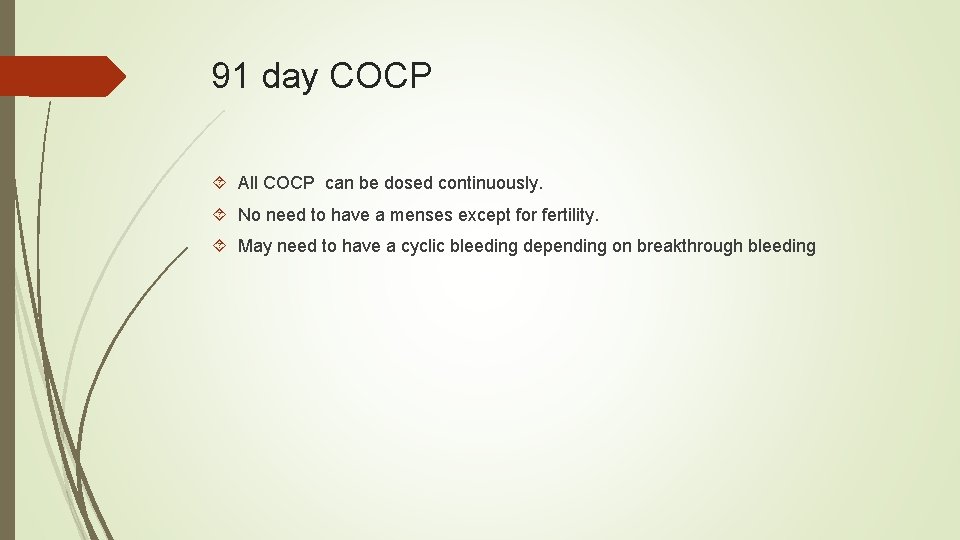 91 day COCP

All COCP can be dosed continuously.

No need to have a menses except for fertility.

May need to have a cyclic bleeding depending on breakthrough bleeding